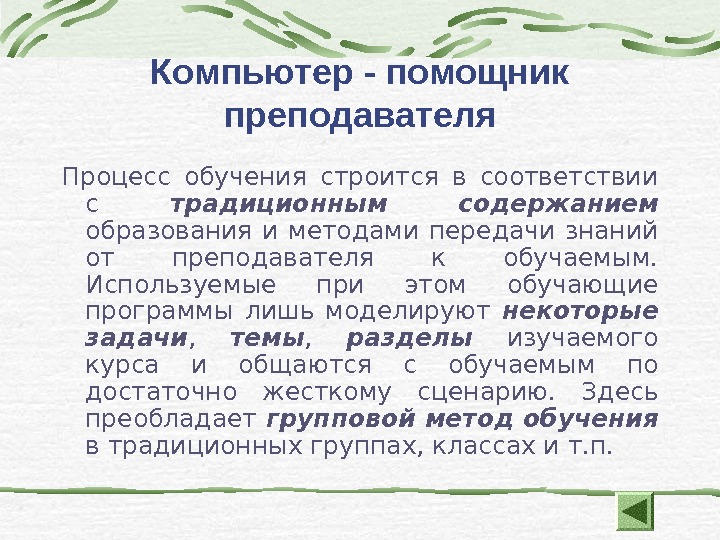 Компьютер - помощник преподавателя

Процесс обучения строится в соответствии с традиционным содержанием образования и методами передачи знаний от преподавателя к обучаемым. Используемые при этом обучающие программы лишь моделируют некоторые задачи, темы, разделы изучаемого курса и общаются с обучаемым по достаточно жесткому сценарию. Здесь преобладает групповой метод обучения в традиционных группах, классах и т.п.